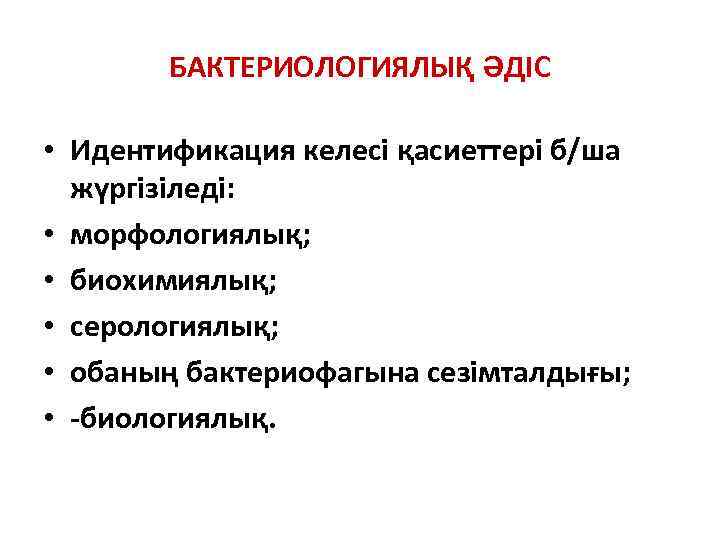 БАКТЕРИОЛОГИЯЛЫҚ ӘДІС

• Идентификация келесі қасиеттері б/ша жүргізіледі:
• морфологиялық;
• биохимиялық;
• серологиялық;
• обаның бактериофагына сезімталдығы;
• -биологиялық.